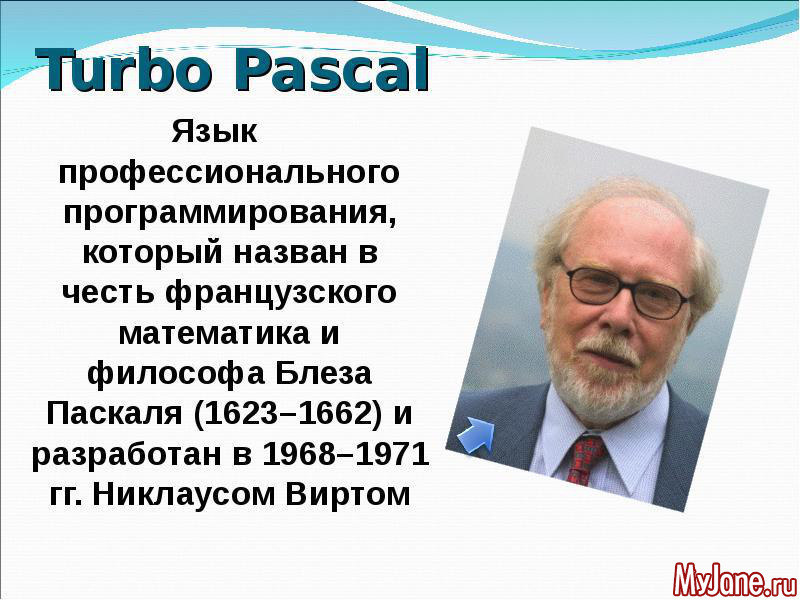 Turbo Pascal

Язык профессионального программирования, который назван в честь французского математика и философа Блеза Паскаля (1623–1662) и разработан в 1968–1971 гг. Никлаусом Виртом

MyJane.ru